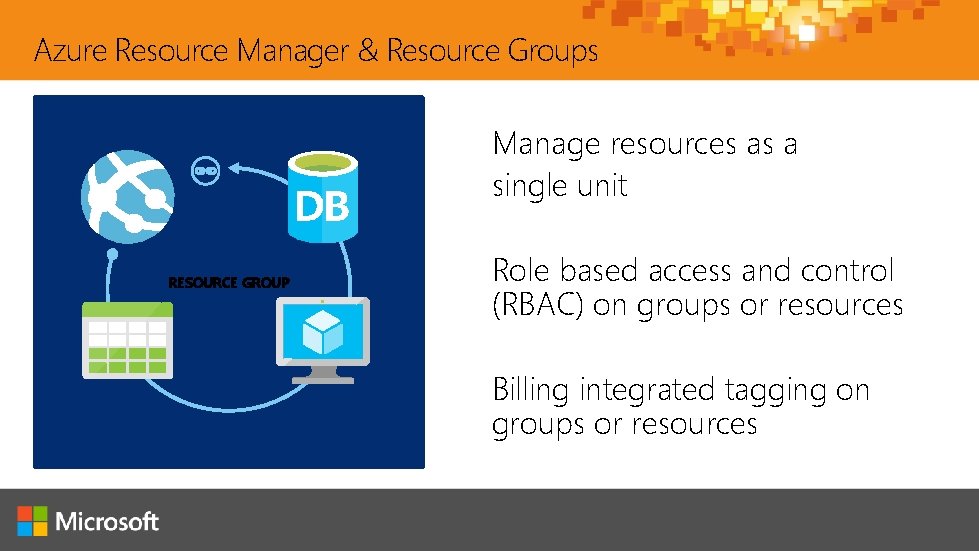 Azure Resource Manager & Resource Groups

DB

RESOURCE GROUP

Manage resources as a single unit

Role based access and control (RBAC) on groups or resources

Billing integrated tagging on groups or resources

Microsoft